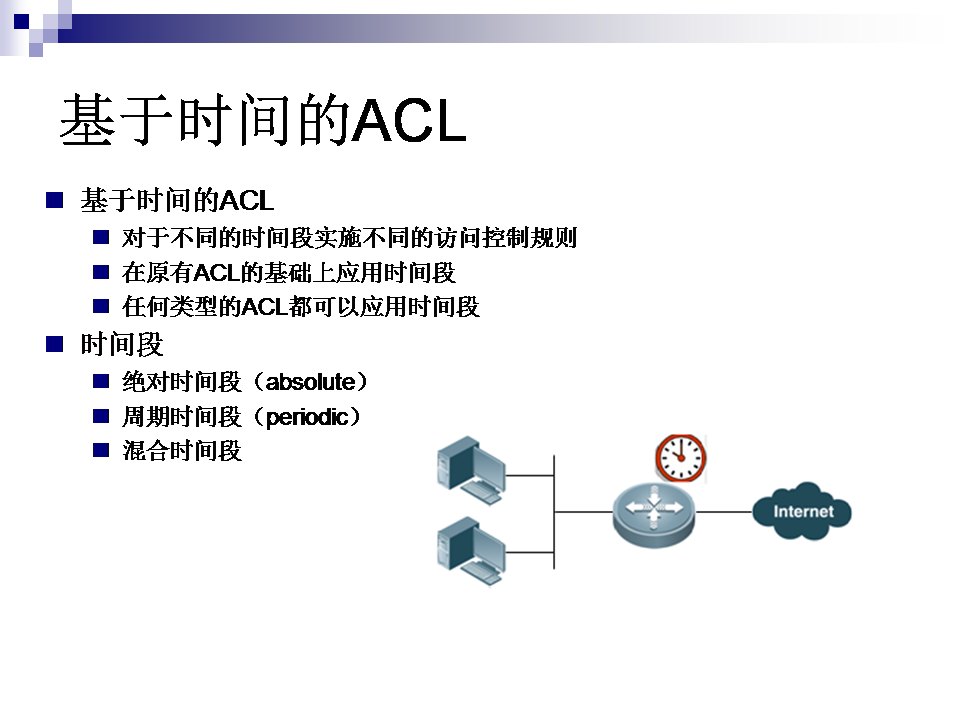 基于时间的ACL

基于时间的ACL

对于不同的时间段实施不同的访问控制规则

在原有ACL的基础上应用时间段

任何类型的ACL都可以应用时间段

时间段

绝对时间段（absolute）

周期时间段（periodic）

混合时间段

Internet